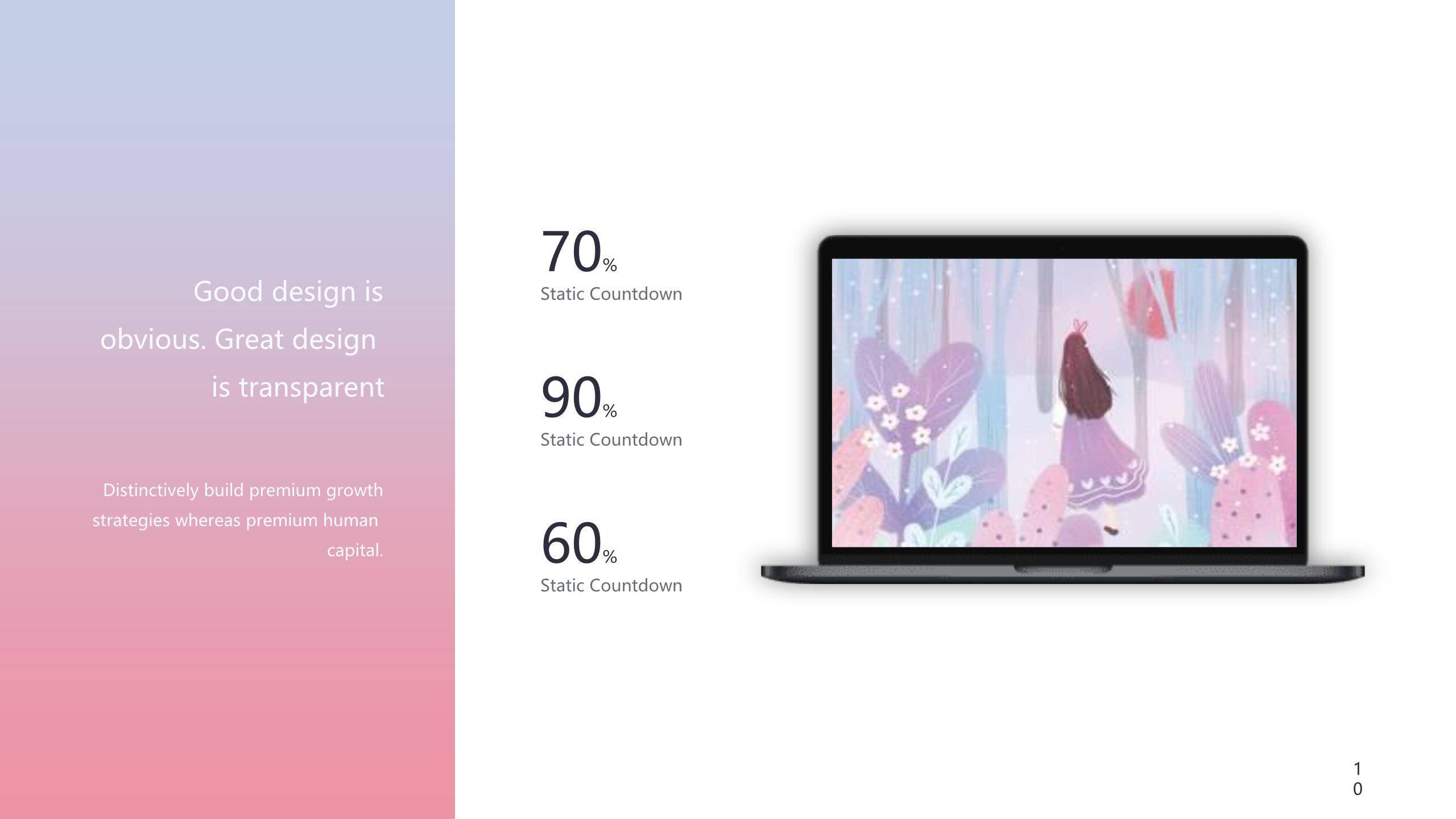 Good design is obvious. Great design is transparent

Distinctively build premium growth strategies whereas premium human capital.

70%
Static Countdown

90%
Static Countdown

60%
Static Countdown

10